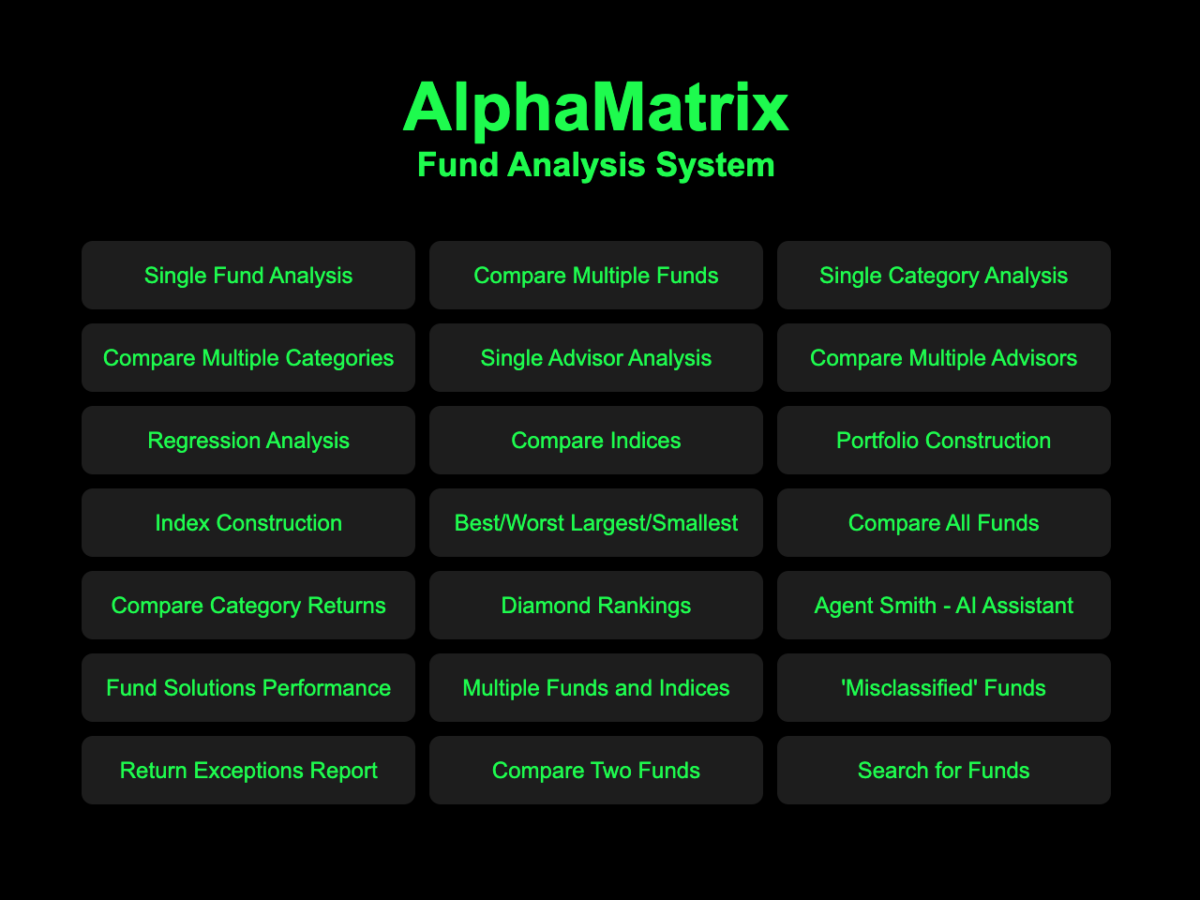 AlphaMatrix
Fund Analysis System

Single Fund Analysis
Compare Multiple Funds
Single Category Analysis
Compare Multiple Categories
Single Advisor Analysis
Compare Multiple Advisors
Regression Analysis
Compare Indices
Portfolio Construction
Index Construction
Best/Worst Largest/Smallest
Compare All Funds
Compare Category Returns
Diamond Rankings
Agent Smith - AI Assistant
Fund Solutions Performance
Multiple Funds and Indices
'Misclassified' Funds
Return Exceptions Report
Compare Two Funds
Search for Funds